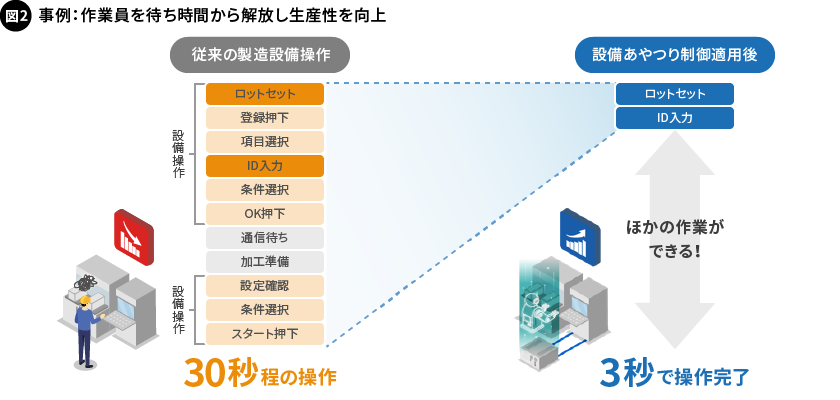 図2 事例：作業員を待ち時間から解放し生産性を向上

従来の製造設備操作

設備操作

ロットセット
登録押下
項目選択
ID入力
条件選択
OK押下
通信待ち
加工準備

設備操作

設定確認
条件選択
スタート押下

30秒程の操作

設備あやつり制御適用後

ロットセット
ID入力

ほかの作業ができる！

3秒で操作完了